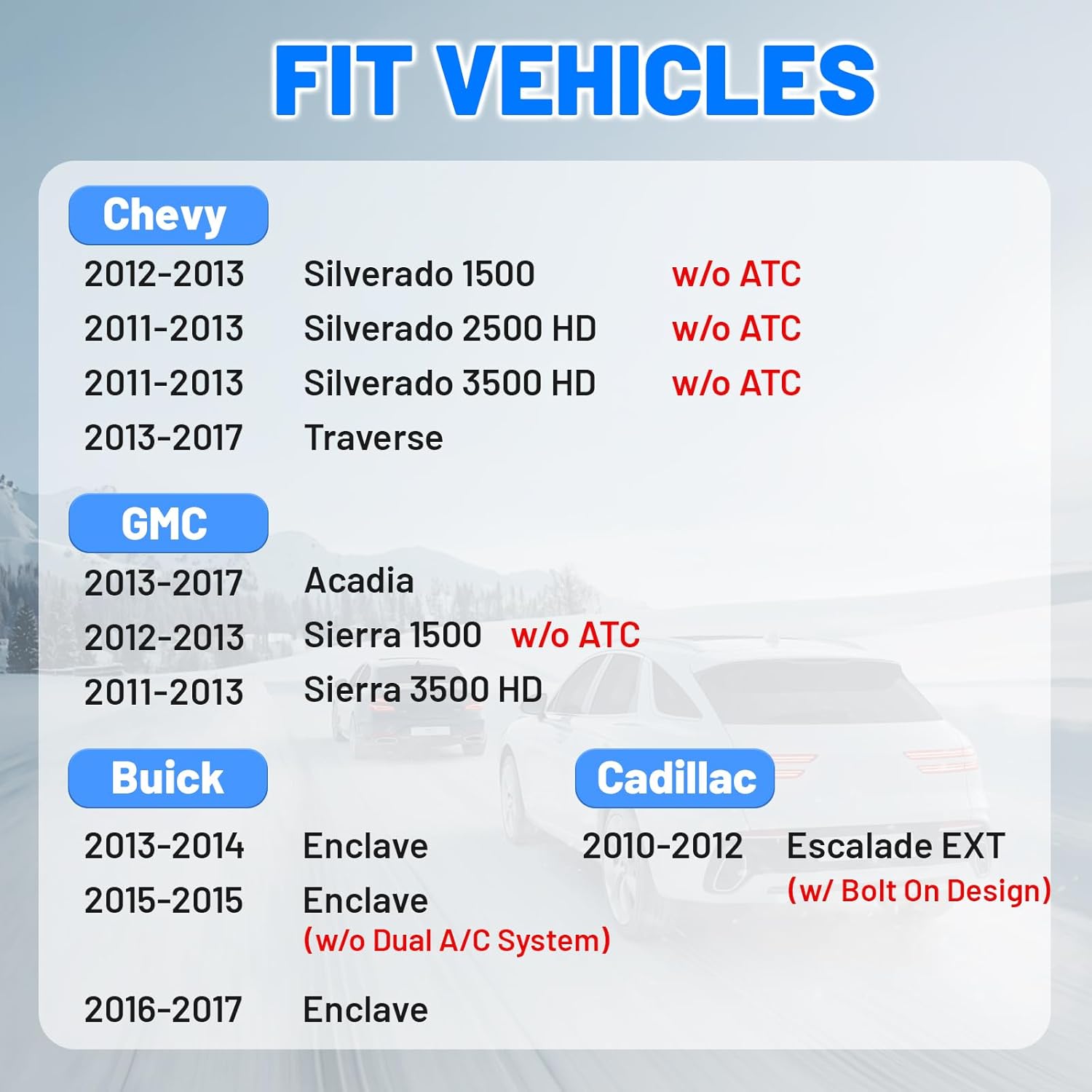 FIT VEHICLES

Chevy

2012-2013 Silverado 1500 w/o ATC
2011-2013 Silverado 2500 HD w/o ATC
2011-2013 Silverado 3500 HD w/o ATC
2013-2017 Traverse

GMC

2013-2017 Acadia
2012-2013 Sierra 1500 w/o ATC
2011-2013 Sierra 3500 HD

Buick

2013-2014 Enclave
2015-2015 Enclave (w/o Dual A/C System)
2016-2017 Enclave

Cadillac

2010-2012 Escalade EXT (w/ Bolt On Design)